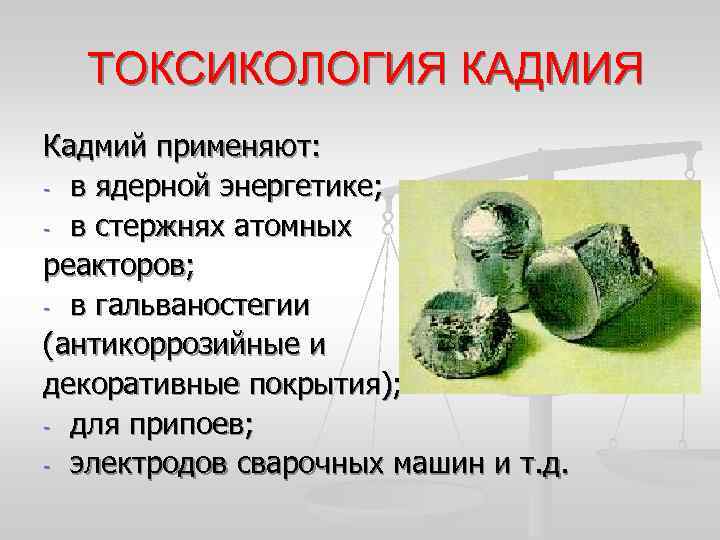 ТОКСИКОЛОГИЯ КАДМИЯ

Кадмий применяют:
- в ядерной энергетике;
- в стержнях атомных реакторов;
- в гальваностегии (антикоррозийные и декоративные покрытия);
- для припоев;
- электродов сварочных машин и т.д.